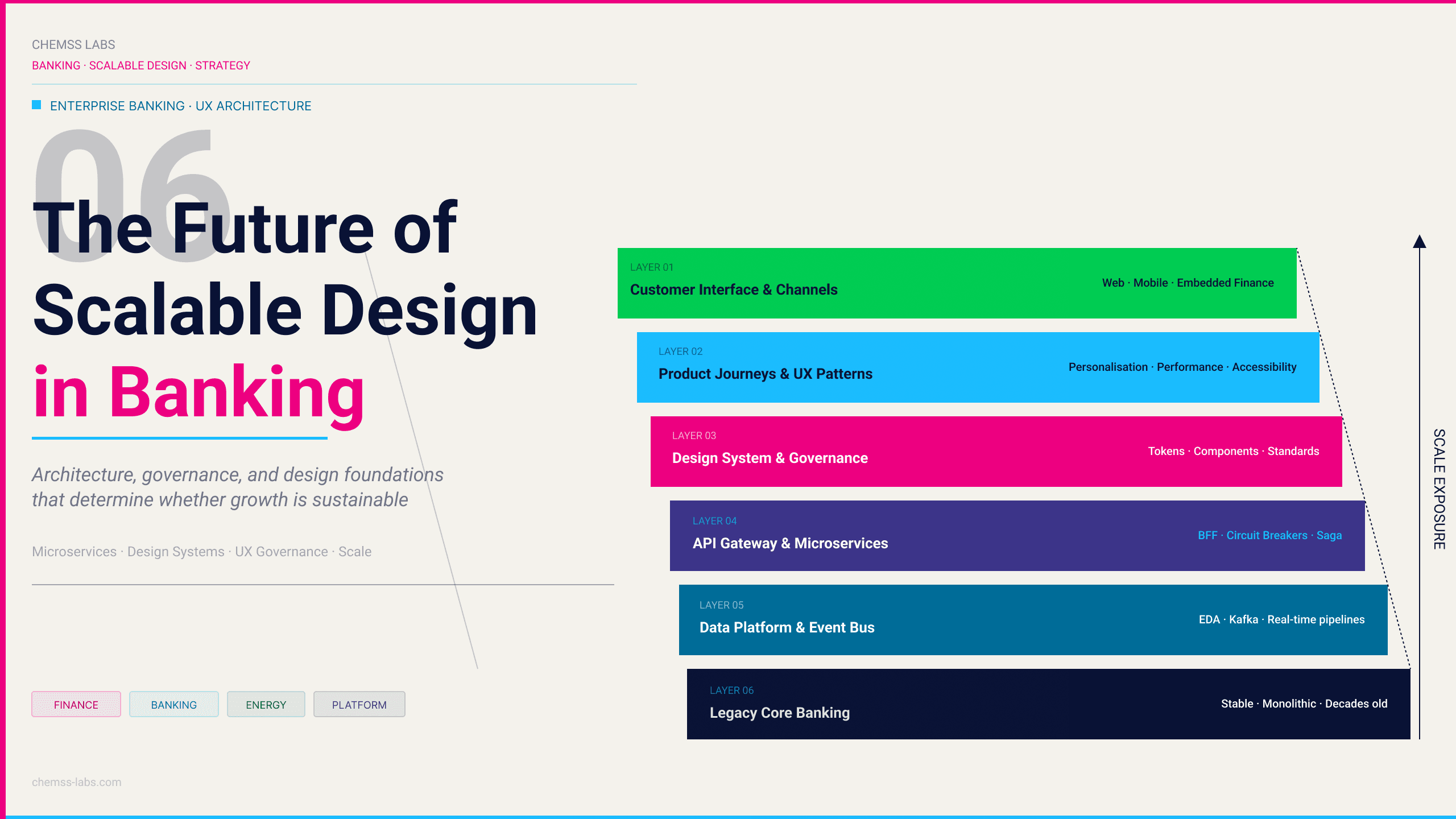 CHEMSS LABS
BANKING · SCALABLE DESIGN · STRATEGY

ENTERPRISE BANKING · UX ARCHITECTURE

06

The Future of Scalable Design in Banking

Architecture, governance, and design foundations that determine whether growth is sustainable

Microservices · Design Systems · UX Governance · Scale

FINANCE
BANKING
ENERGY
PLATFORM

chemss-labs.com

LAYER 01
Customer Interface & Channels
Web · Mobile · Embedded Finance

LAYER 02
Product Journeys & UX Patterns
Personalisation · Performance · Accessibility

LAYER 03
Design System & Governance
Tokens · Components · Standards

LAYER 04
API Gateway & Microservices
BFF · Circuit Breakers · Saga

LAYER 05
Data Platform & Event Bus
EDA · Kafka · Real-time pipelines

LAYER 06
Legacy Core Banking
Stable · Monolithic · Decades old

SCALE EXPOSURE